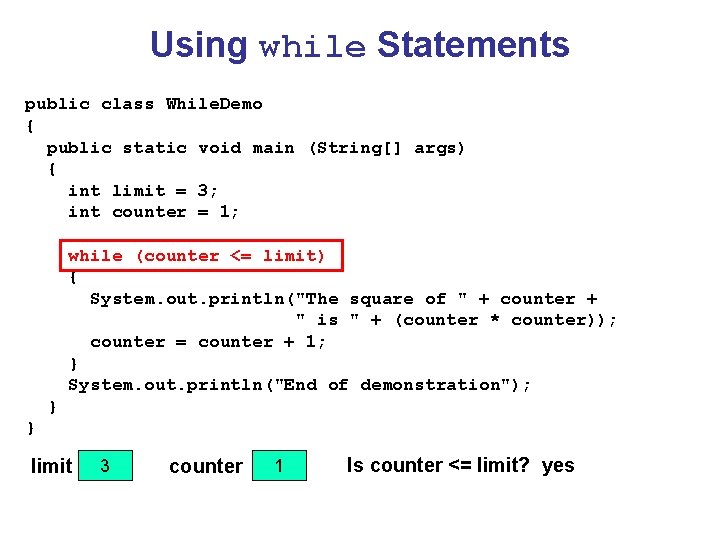 Using while Statements

public class WhileDemo
{
  public static void main (String[] args)
  {
    int limit = 3;
    int counter = 1;

    while (counter <= limit)
    {
      System.out.println("The square of " + counter +
                         " is " + (counter * counter));
      counter = counter + 1;
    }
    System.out.println("End of demonstration");
  }
}

limit 3 counter 1 Is counter <= limit? yes